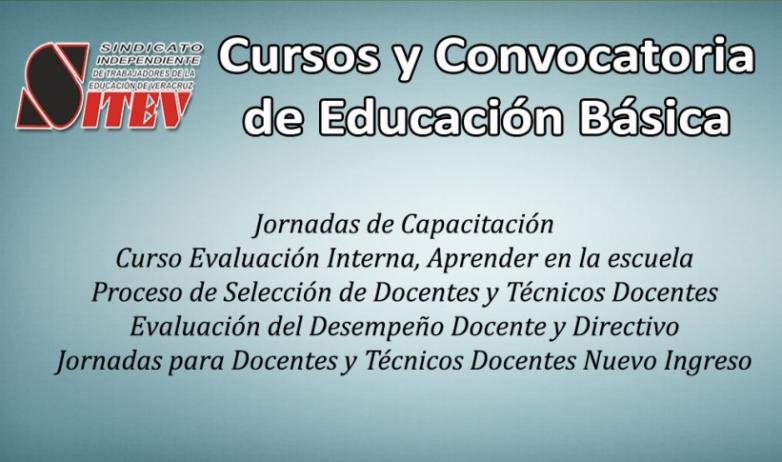 SINDICATO INDEPENDIENTE DE TRABAJADORES DE LA EDUCACIÓN DE VERACRUZ
SITEV

Cursos y Convocatoria de Educación Básica

Jornadas de Capacitación
Curso Evaluación Interna, Aprender en la escuela
Proceso de Selección de Docentes y Técnicos Docentes
Evaluación del Desempeño Docente y Directivo
Jornadas para Docentes y Técnicos Docentes Nuevo Ingreso